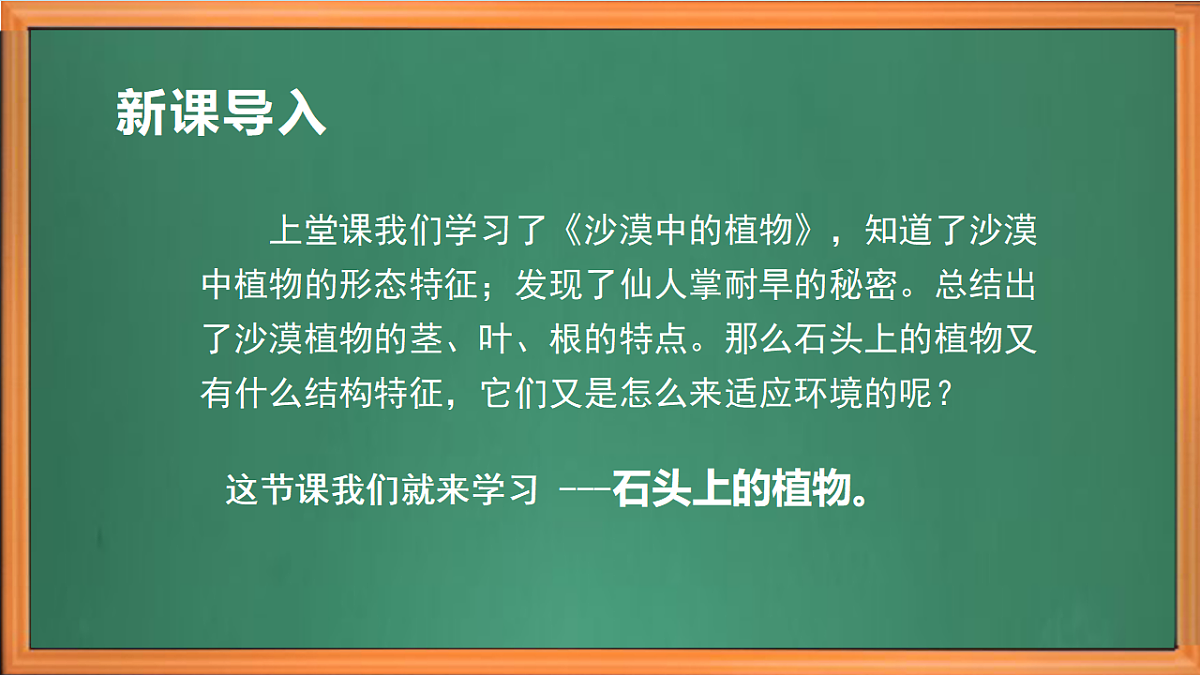 新课导入

上堂课我们学习了《沙漠中的植物》，知道了沙漠中植物的形态特征；发现了仙人掌耐旱的秘密。总结出了沙漠植物的茎、叶、根的特点。那么石头上的植物又有什么结构特征，它们又是怎么来适应环境的呢？

这节课我们就来学习 ---石头上的植物。